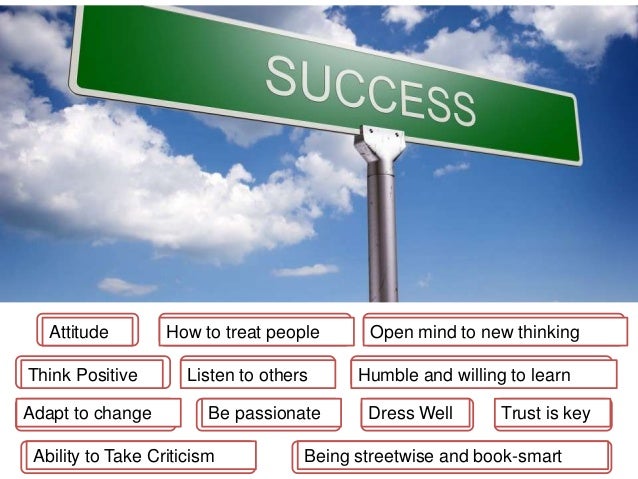 SUCCESS

Attitude

How to treat people

Open mind to new thinking

Think Positive

Listen to others

Humble and willing to learn

Adapt to change

Be passionate

Dress Well

Trust is key

Ability to Take Criticism

Being streetwise and book-smart